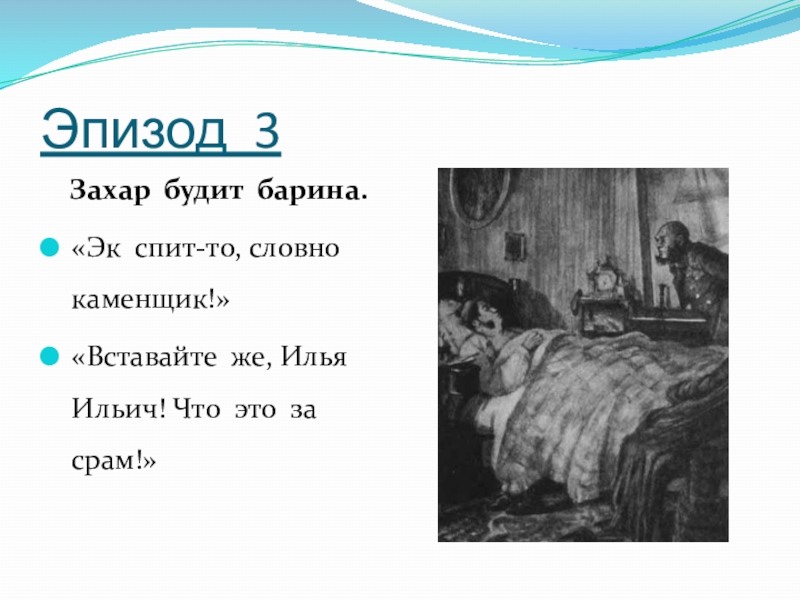 Эпизод 3

Захар будит барина.

«Эк спит-то, словно каменщик!»

«Вставайте же, Илья Ильич! Что это за срам!»